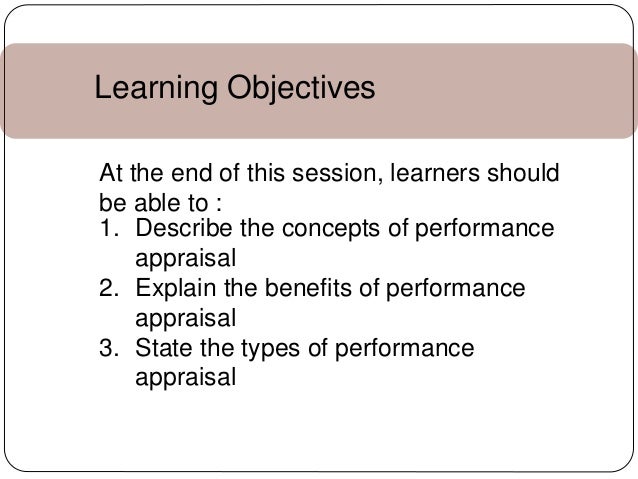 Learning Objectives

At the end of this session, learners should be able to :
1. Describe the concepts of performance appraisal
2. Explain the benefits of performance appraisal
3. State the types of performance appraisal